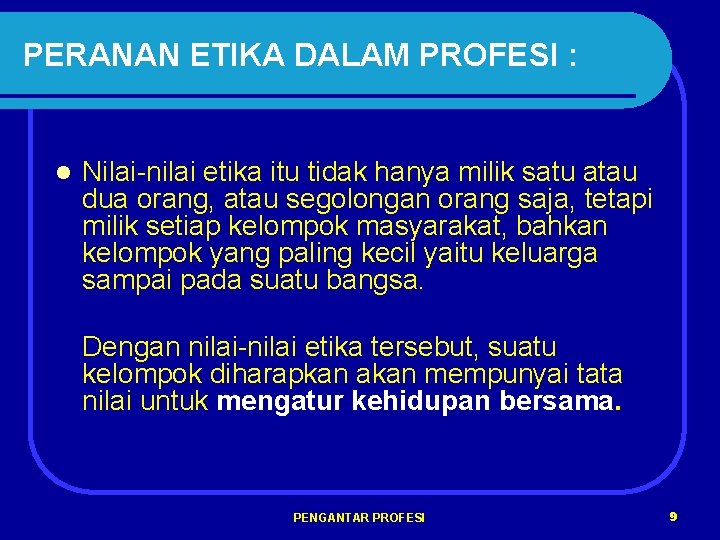 PERANAN ETIKA DALAM PROFESI :

Nilai-nilai etika itu tidak hanya milik satu atau dua orang, atau segolongan orang saja, tetapi milik setiap kelompok masyarakat, bahkan kelompok yang paling kecil yaitu keluarga sampai pada suatu bangsa.

Dengan nilai-nilai etika tersebut, suatu kelompok diharapkan akan mempunyai tata nilai untuk mengatur kehidupan bersama.

PENGANTAR PROFESI

9